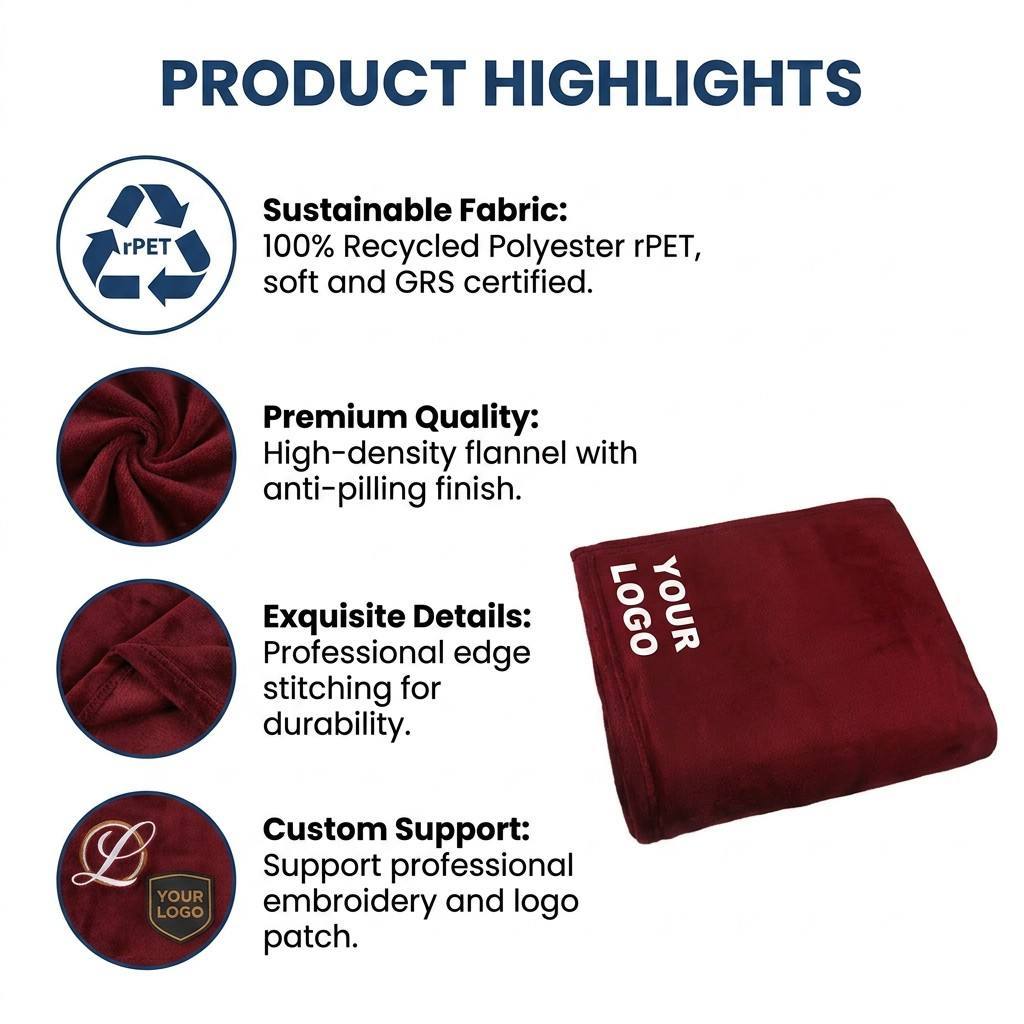 PRODUCT HIGHLIGHTS

rPET

Sustainable Fabric:
100% Recycled Polyester rPET, soft and GRS certified.

Premium Quality:
High-density flannel with anti-pilling finish.

Exquisite Details:
Professional edge stitching for durability.

L

YOUR
LOGO

Custom Support:
Support professional embroidery and logo patch.

YOUR
LOGO